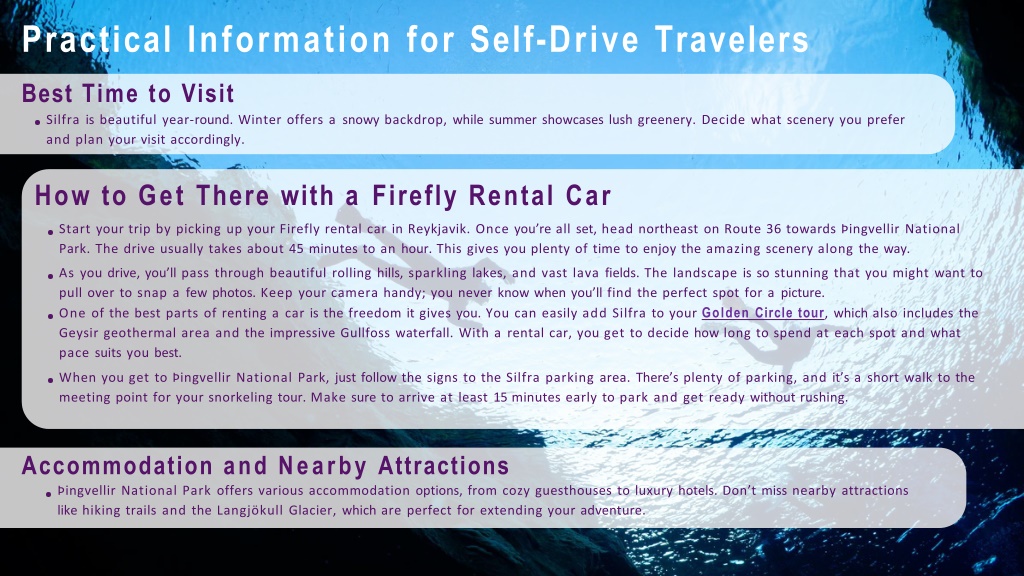 Practical Information for Self-Drive Travelers

Best Time to Visit

• Silfra is beautiful year-round. Winter offers a snowy backdrop, while summer showcases lush greenery. Decide what scenery you prefer and plan your visit accordingly.

How to Get There with a Firefly Rental Car

• Start your trip by picking up your Firefly rental car in Reykjavik. Once you're all set, head northeast on Route 36 towards Þingvellir National Park. The drive usually takes about 45 minutes to an hour. This gives you plenty of time to enjoy the amazing scenery along the way.

• As you drive, you'll pass through beautiful rolling hills, sparkling lakes, and vast lava fields. The landscape is so stunning that you might want to pull over to snap a few photos. Keep your camera handy; you never know when you'll find the perfect spot for a picture.

• One of the best parts of renting a car is the freedom it gives you. You can easily add Silfra to your Golden Circle tour, which also includes the Geysir geothermal area and the impressive Gullfoss waterfall. With a rental car, you get to decide how long to spend at each spot and what pace suits you best.

• When you get to Þingvellir National Park, just follow the signs to the Silfra parking area. There's plenty of parking, and it's a short walk to the meeting point for your snorkeling tour. Make sure to arrive at least 15 minutes early to park and get ready without rushing.

Accommodation and Nearby Attractions

• Þingvellir National Park offers various accommodation options, from cozy guesthouses to luxury hotels. Don't miss nearby attractions like hiking trails and the Langjökull Glacier, which are perfect for extending your adventure.